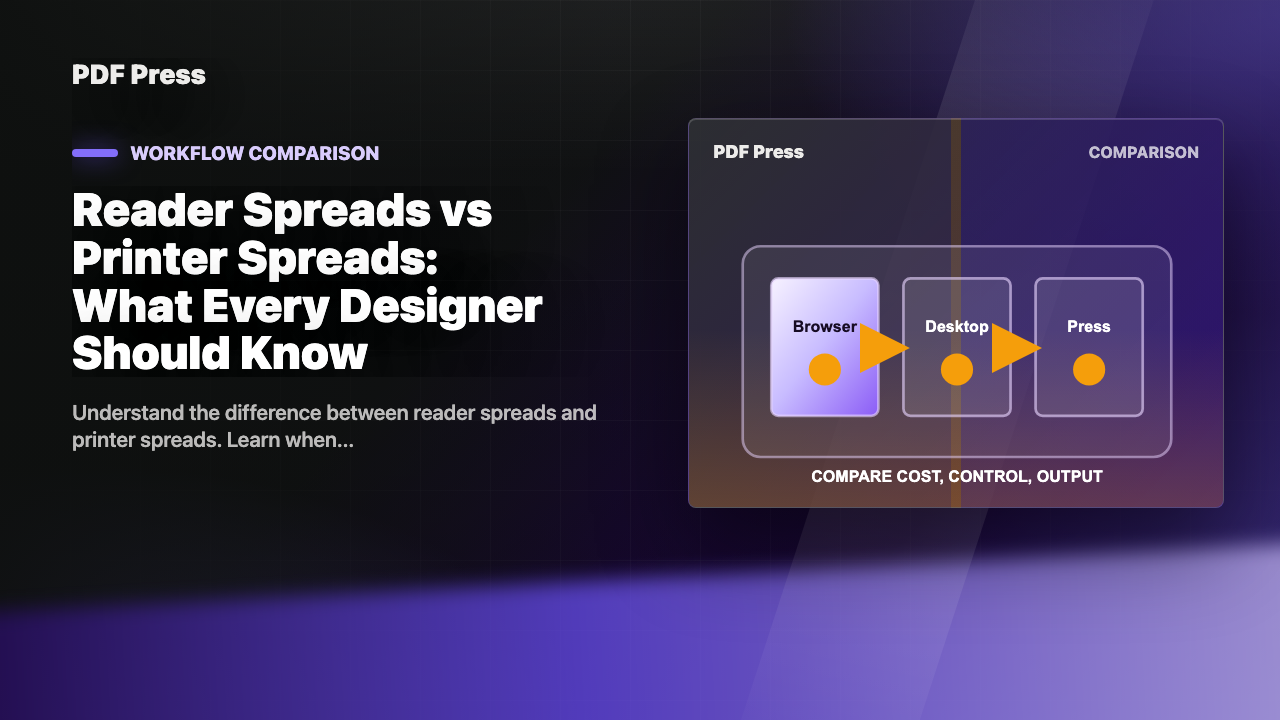 PDF Press

WORKFLOW COMPARISON

Reader Spreads vs Printer Spreads: What Every Designer Should Know

Understand the difference between reader spreads and printer spreads. Learn when...

PDF Press

COMPARISON

Browser

Desktop

Press

COMPARE COST, CONTROL, OUTPUT